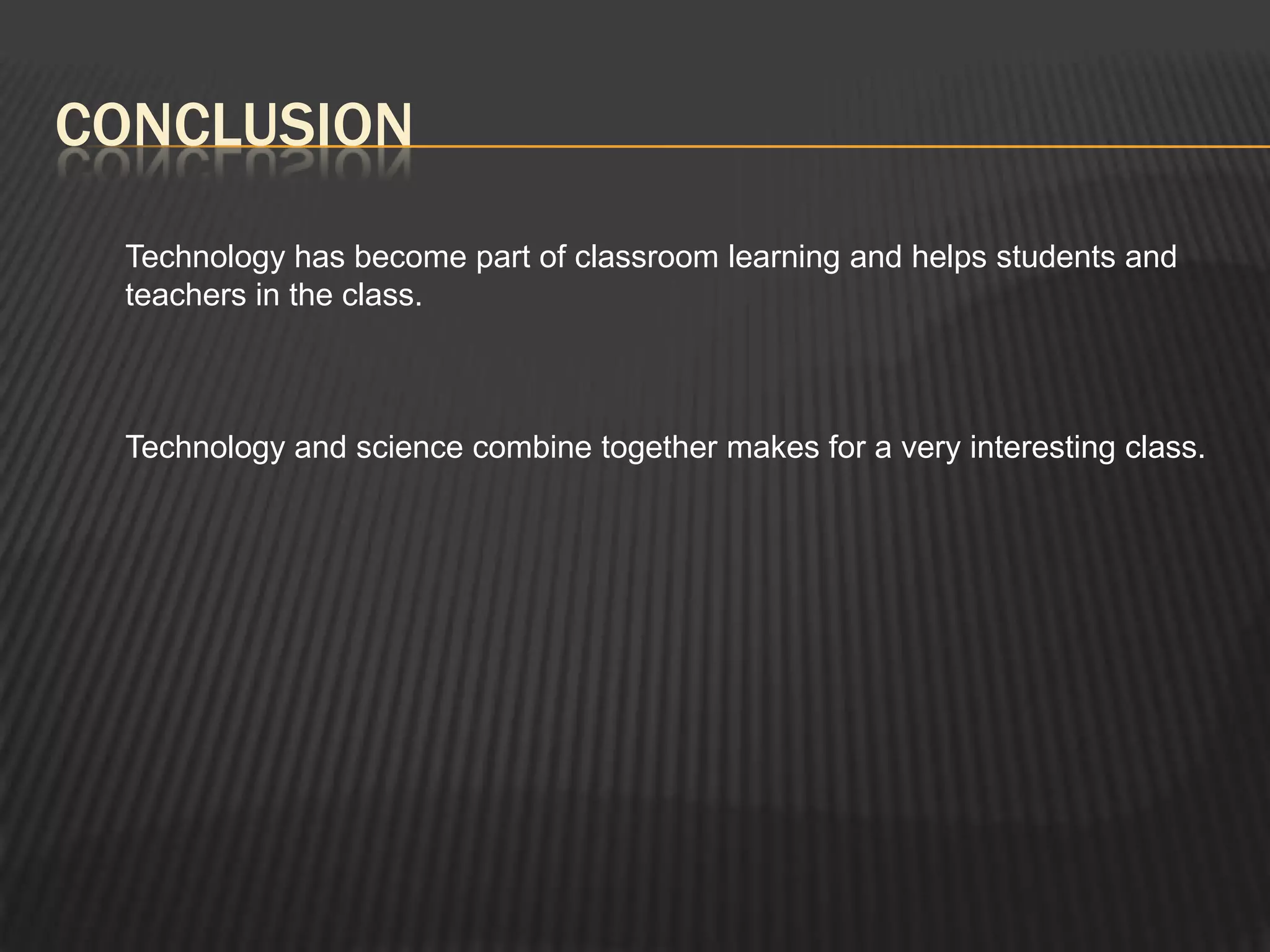 CONCLUSION

Technology has become part of classroom learning and helps students and teachers in the class.

Technology and science combine together makes for a very interesting class.